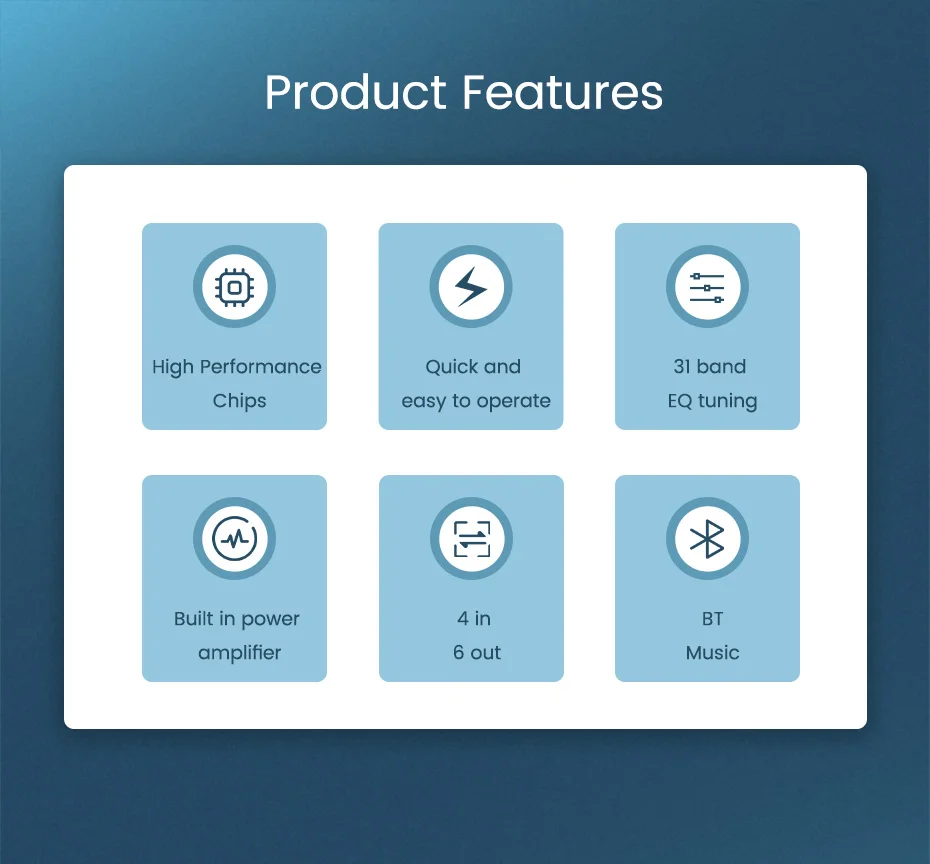 Product Features

High Performance Chips

Quick and easy to operate

31 band EQ tuning

Built in power amplifier

4 in 6 out

BT Music